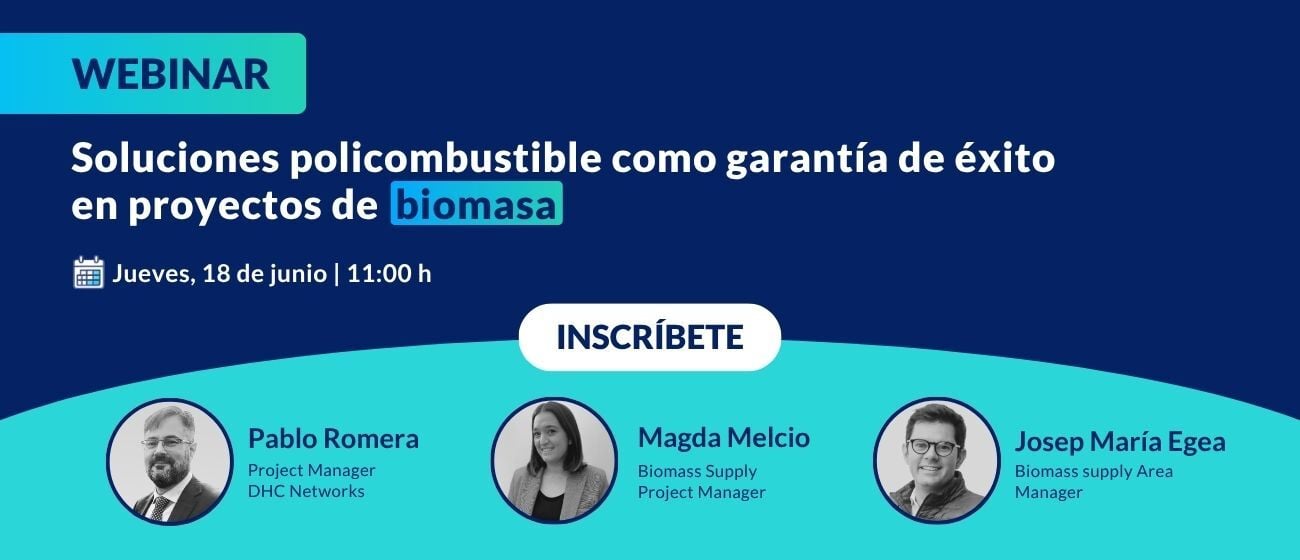 WEBINAR

Soluciones policombustible como garantía de éxito en proyectos de biomasa

Jueves, 18 de junio | 11:00 h

INSCRÍBETE

Pablo Romera
Project Manager
DHC Networks

Magda Melcio
Biomass Supply
Project Manager

Josep María Egea
Biomass supply Area
Manager